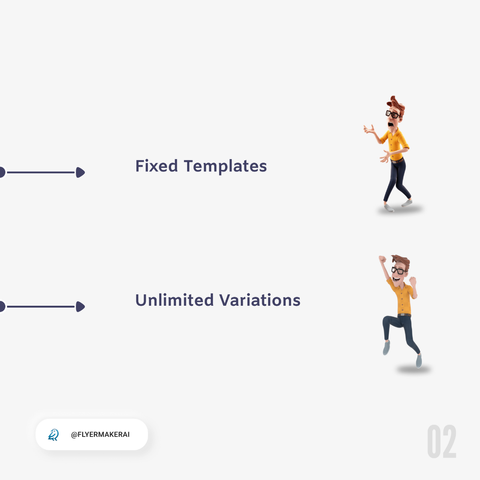 Fixed Templates

Unlimited Variations

@FLYERMAKERAI

02